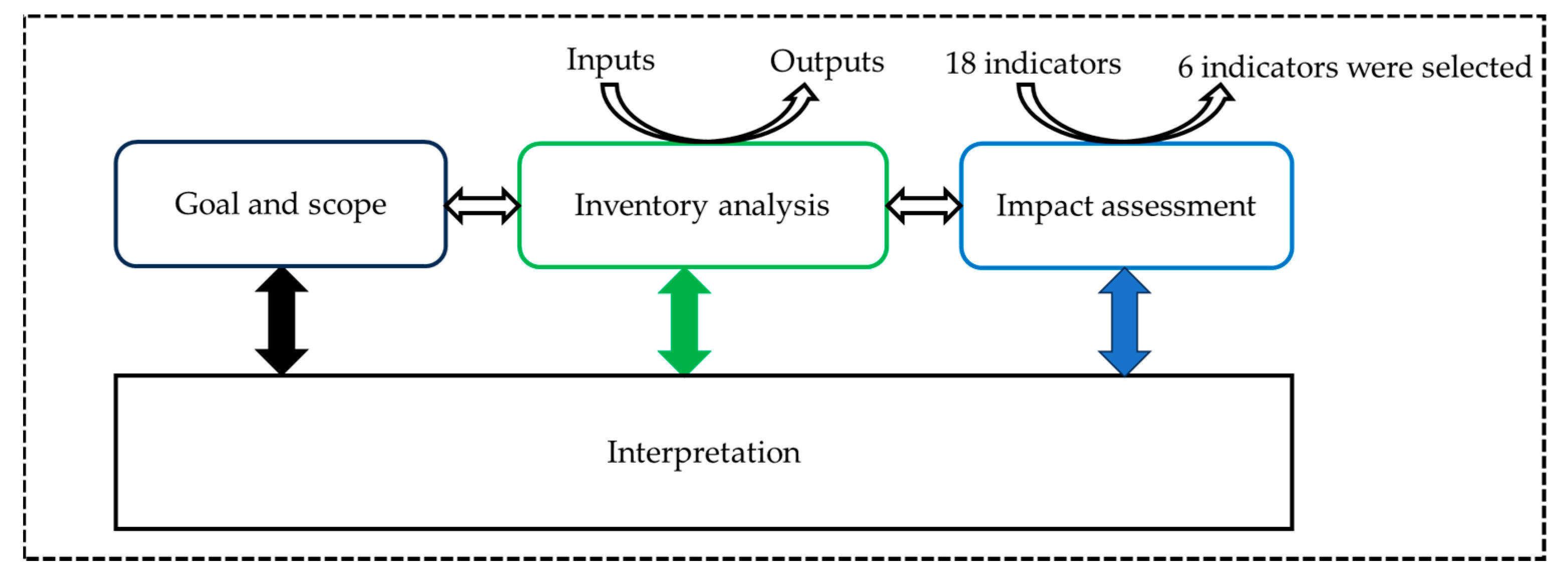 Inputs Outputs 18 indicators 6 indicators were selected

Goal and scope

Inventory analysis

Impact assessment

Interpretation